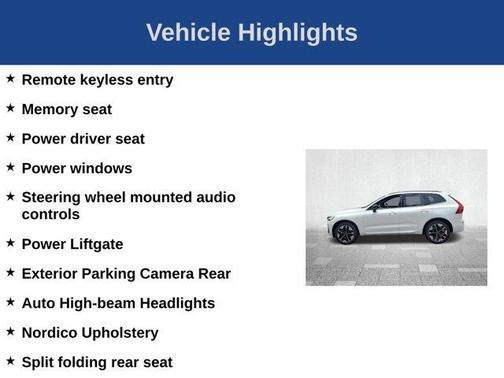 Vehicle Highlights

★ Remote keyless entry

★ Memory seat

★ Power driver seat

★ Power windows

★ Steering wheel mounted audio controls

★ Power Liftgate

★ Exterior Parking Camera Rear

★ Auto High-beam Headlights

★ Nordico Upholstery

★ Split folding rear seat